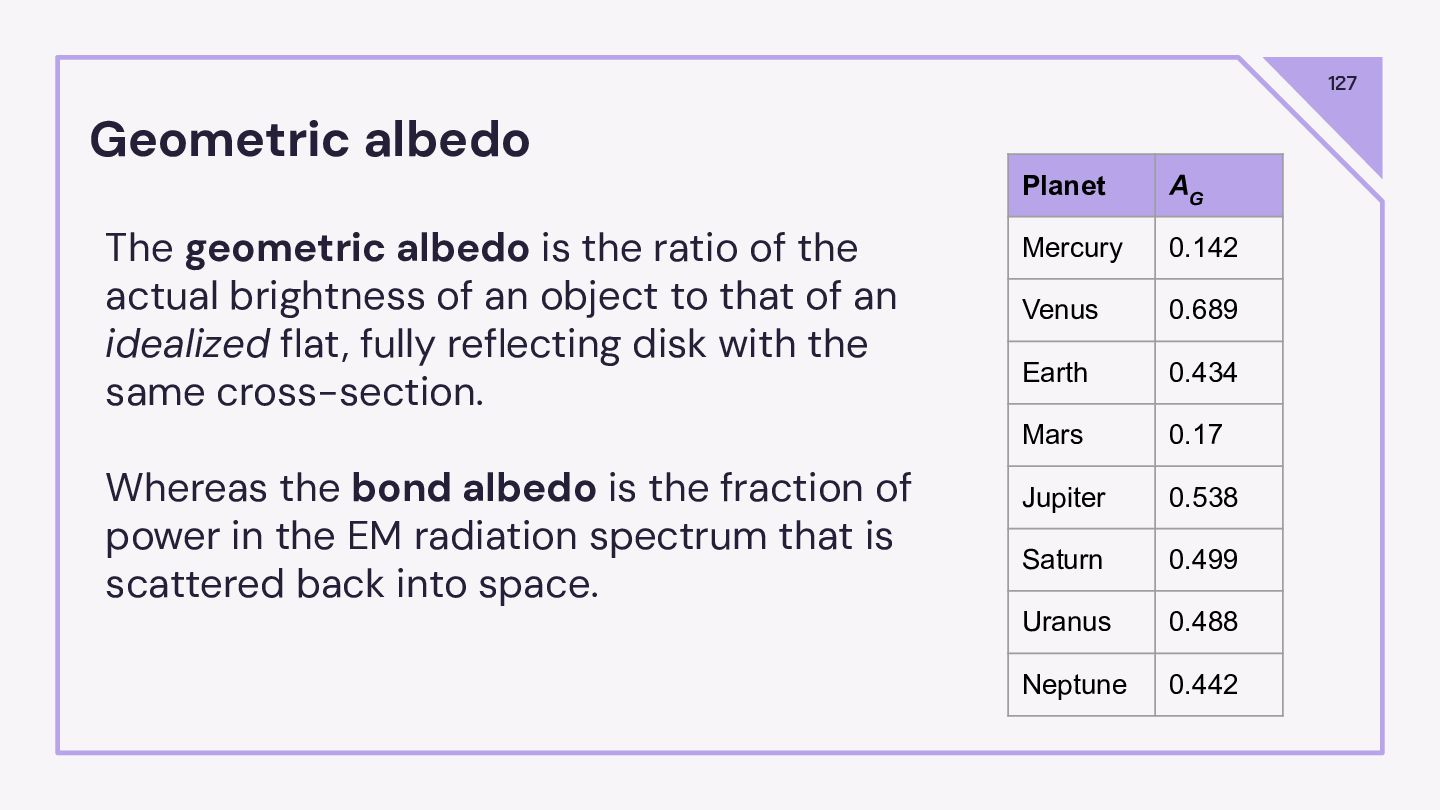 127

Geometric albedo

The geometric albedo is the ratio of the actual brightness of an object to that of an idealized flat, fully reflecting disk with the same cross-section.

Whereas the bond albedo is the fraction of power in the EM radiation spectrum that is scattered back into space.

| Planet | $A_G$ |
|---|---|
| Mercury | 0.142 |
| Venus | 0.689 |
| Earth | 0.434 |
| Mars | 0.17 |
| Jupiter | 0.538 |
| Saturn | 0.499 |
| Uranus | 0.488 |
| Neptune | 0.442 |